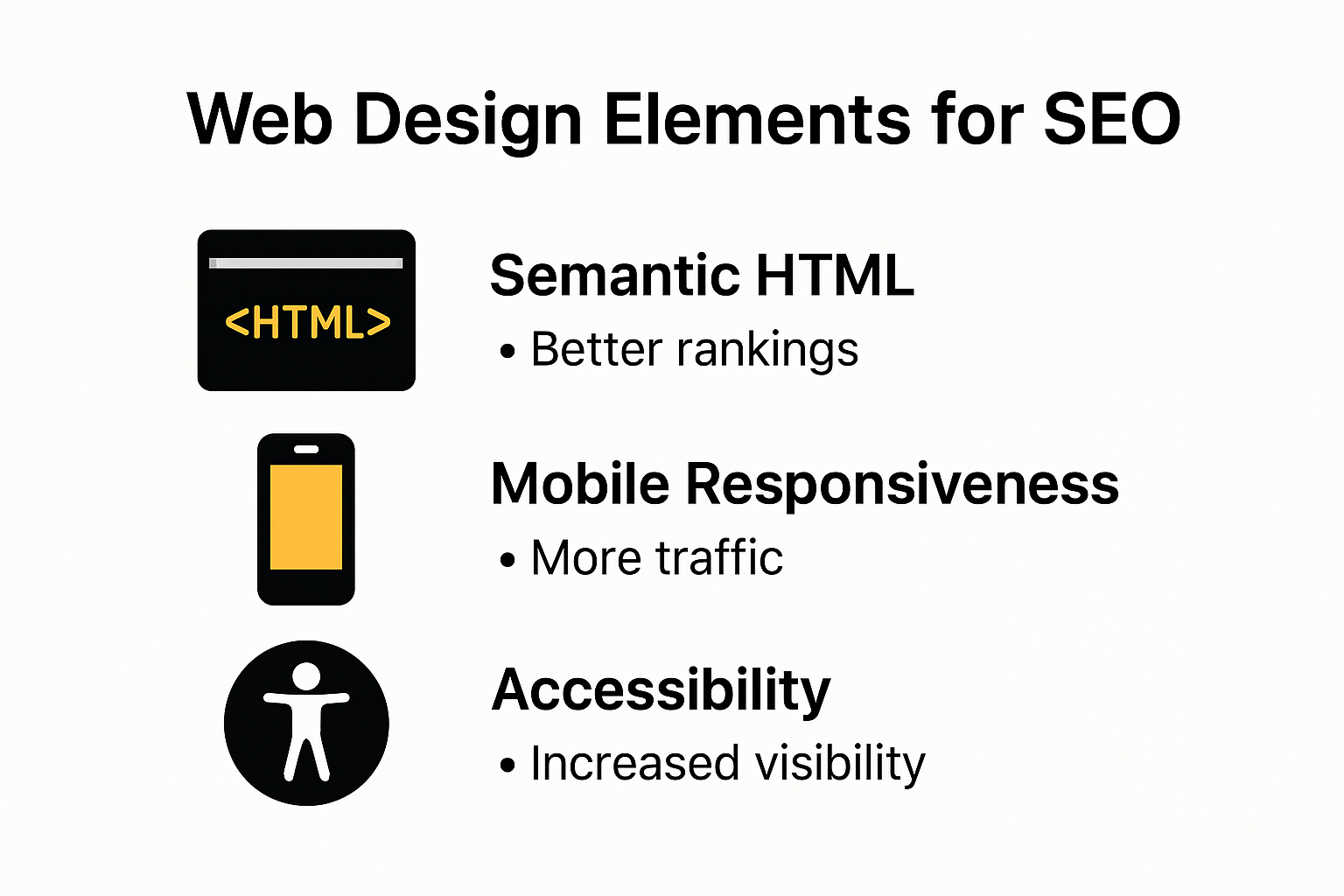 Web Design Elements for SEO

<HTML>

Semantic HTML

• Better rankings

Mobile Responsiveness

• More traffic

Accessibility

• Increased visibility